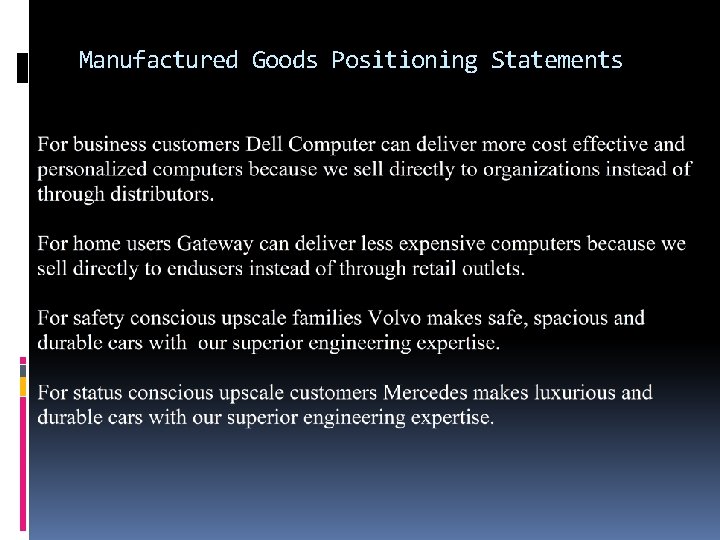 Manufactured Goods Positioning Statements

For business customers Dell Computer can deliver more cost effective and personalized computers because we sell directly to organizations instead of through distributors.

For home users Gateway can deliver less expensive computers because we sell directly to endusers instead of through retail outlets.

For safety conscious upscale families Volvo makes safe, spacious and durable cars with our superior engineering expertise.

For status conscious upscale customers Mercedes makes luxurious and durable cars with our superior engineering expertise.